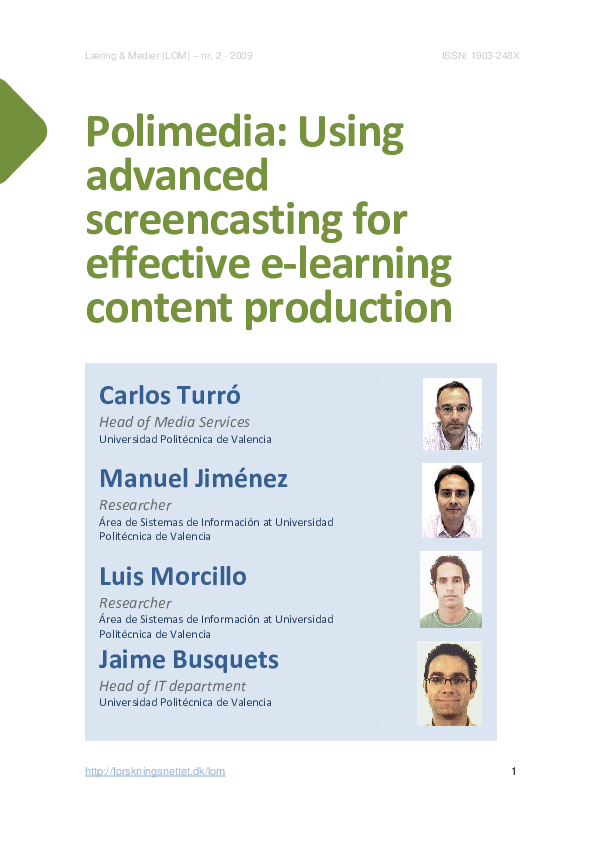 Læring & Medier (LOM) – nr. 2 - 2009

ISSN: 1903-248X

Polimedia: Using advanced screencasting for effective e-learning content production

Carlos Turró
Head of Media Services
Universidad Politécnica de Valencia

Manuel Jiménez
Researcher
Área de Sistemas de Información at Universidad Politécnica de Valencia

Luis Morcillo
Researcher
Área de Sistemas de Información at Universidad Politécnica de Valencia

Jaime Busquets
Head of IT department
Universidad Politécnica de Valencia

http://forskningsnettet.dk/lom

1